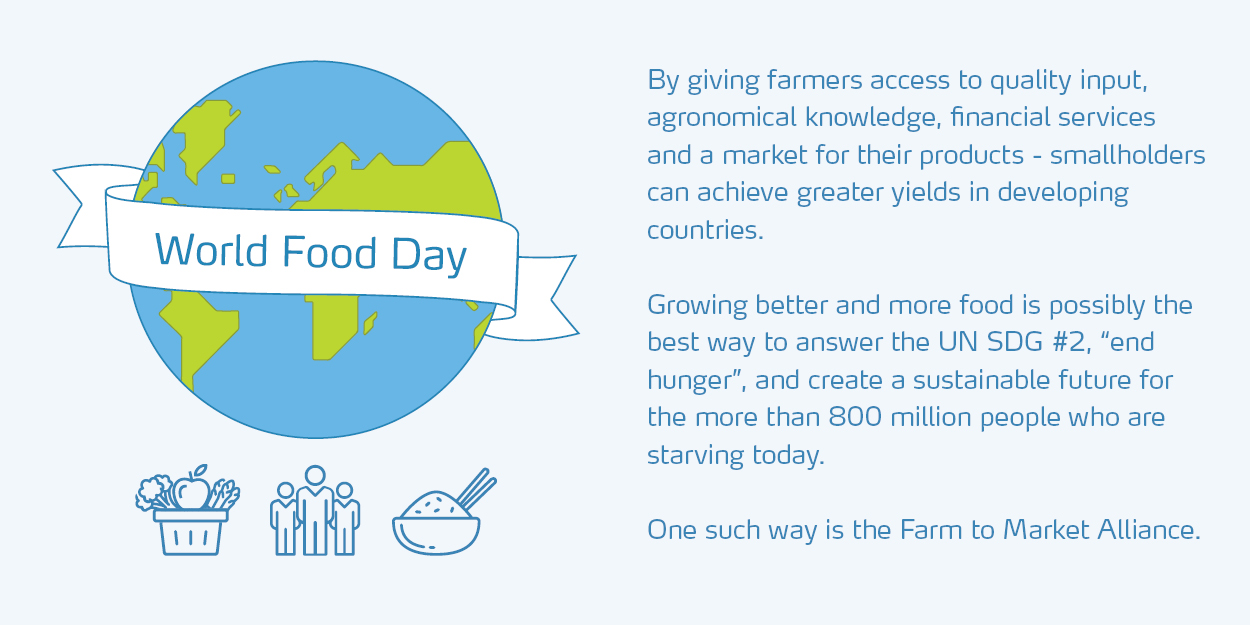 World Food Day

By giving farmers access to quality input, agronomical knowledge, financial services and a market for their products - smallholders can achieve greater yields in developing countries.

Growing better and more food is possibly the best way to answer the UN SDG #2, “end hunger”, and create a sustainable future for the more than 800 million people who are starving today.

One such way is the Farm to Market Alliance.